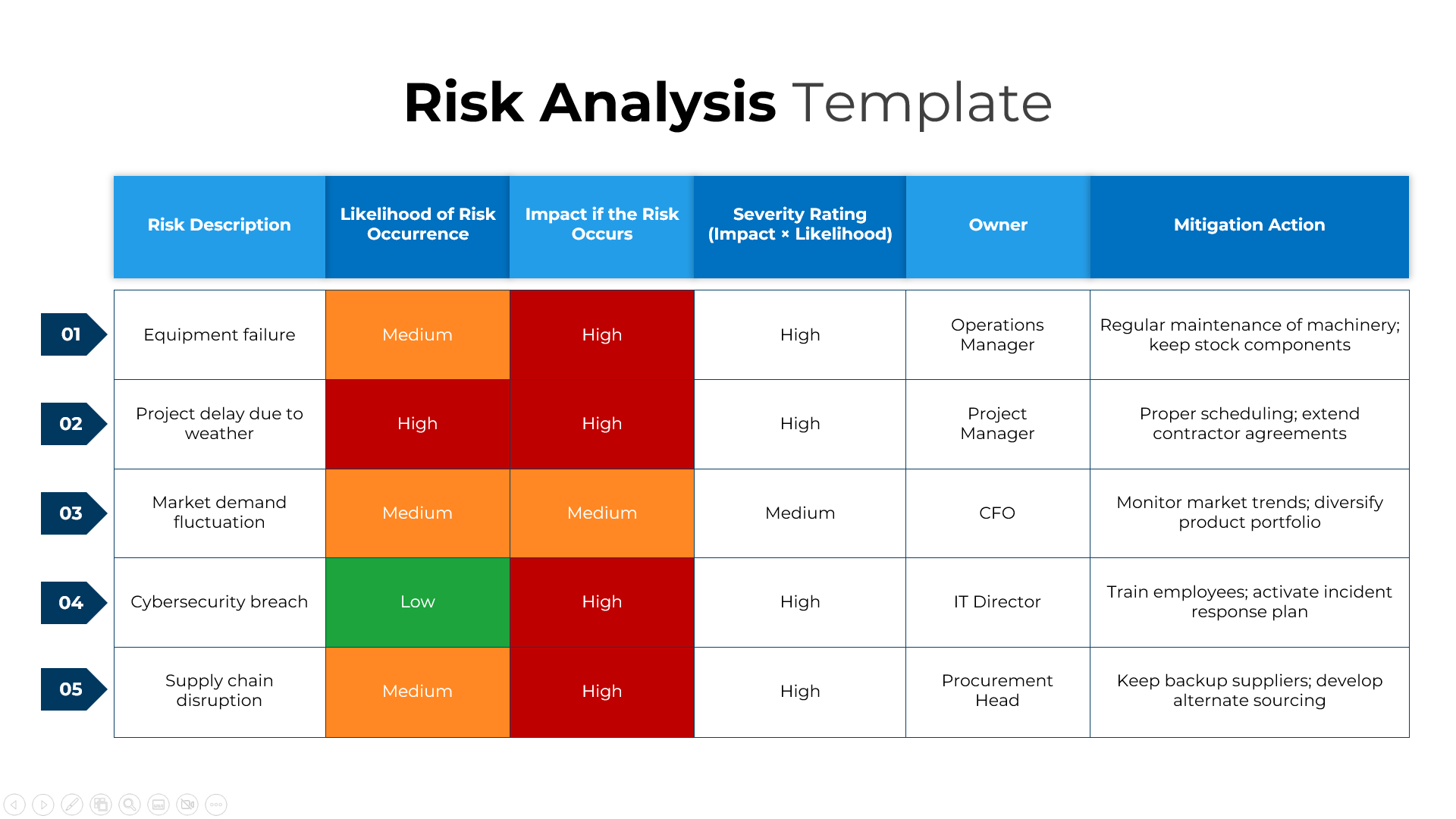 Risk Analysis Template

| | Risk Description | Likelihood of Risk Occurrence | Impact if the Risk Occurs | Severity Rating (Impact × Likelihood) | Owner | Mitigation Action |
|---|---|---|---|---|---|---|
| 01 | Equipment failure | Medium | High | High | Operations Manager | Regular maintenance of machinery; keep stock components |
| 02 | Project delay due to weather | High | High | High | Project Manager | Proper scheduling; extend contractor agreements |
| 03 | Market demand fluctuation | Medium | Medium | Medium | CFO | Monitor market trends; diversify product portfolio |
| 04 | Cybersecurity breach | Low | High | High | IT Director | Train employees; activate incident response plan |
| 05 | Supply chain disruption | Medium | High | High | Procurement Head | Keep backup suppliers; develop alternate sourcing |